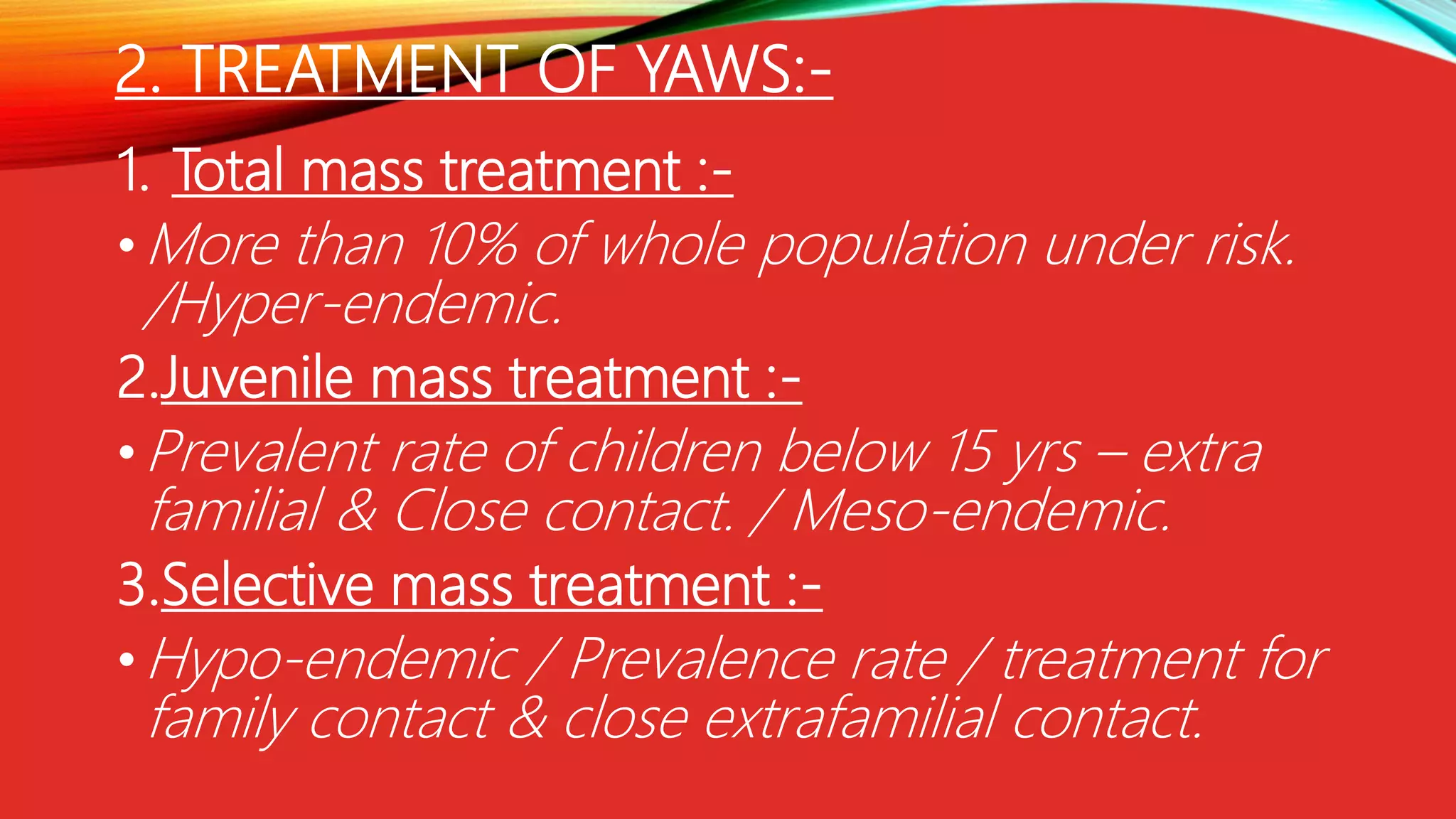 2. TREATMENT OF YAWS:-

1. Total mass treatment :-

• More than 10% of whole population under risk. /Hyper-endemic.

2.Juvenile mass treatment :-

• Prevalent rate of children below 15 yrs – extra familial & Close contact. / Meso-endemic.

3.Selective mass treatment :-

• Hypo-endemic / Prevalence rate / treatment for family contact & close extrafamilial contact.